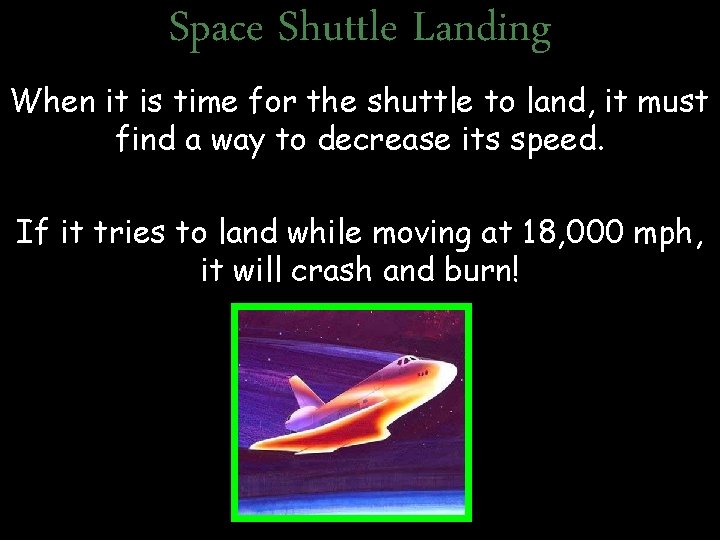 Space Shuttle Landing

When it is time for the shuttle to land, it must find a way to decrease its speed.

If it tries to land while moving at 18,000 mph, it will crash and burn!